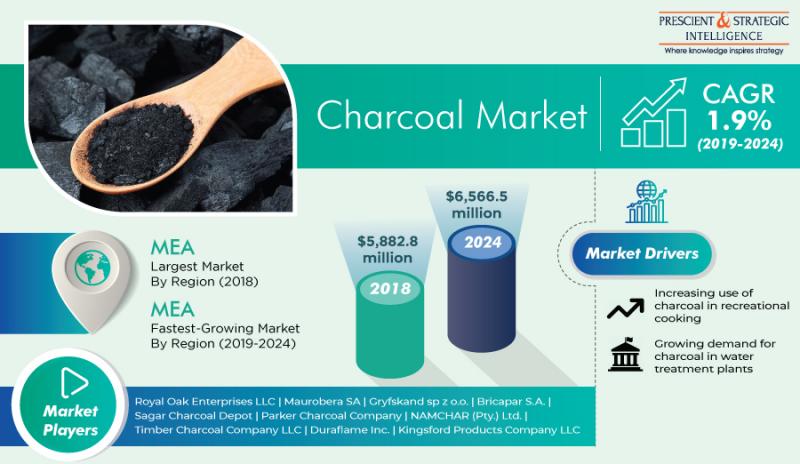 PRESCIENT & STRATEGIC INTELLIGENCE
Where knowledge inspires strategy

Charcoal Market

CAGR
1.9%
(2019-2024)

MEA
Largest Market
By Region (2018)

MEA
Fastest-Growing Market
By Region (2019-2024)

$5,882.8 million
2018

$6,566.5 million
2024

Market Drivers

Increasing use of charcoal in recreational cooking

Growing demand for charcoal in water treatment plants

Market Players

Royal Oak Enterprises LLC | Maurobera SA | Gryfskand sp z o.o. | Bricapar S.A. | Sagar Charcoal Depot | Parker Charcoal Company | NAMCHAR (Pty.) Ltd. | Timber Charcoal Company LLC | Duraflame Inc. | Kingsford Products Company LLC